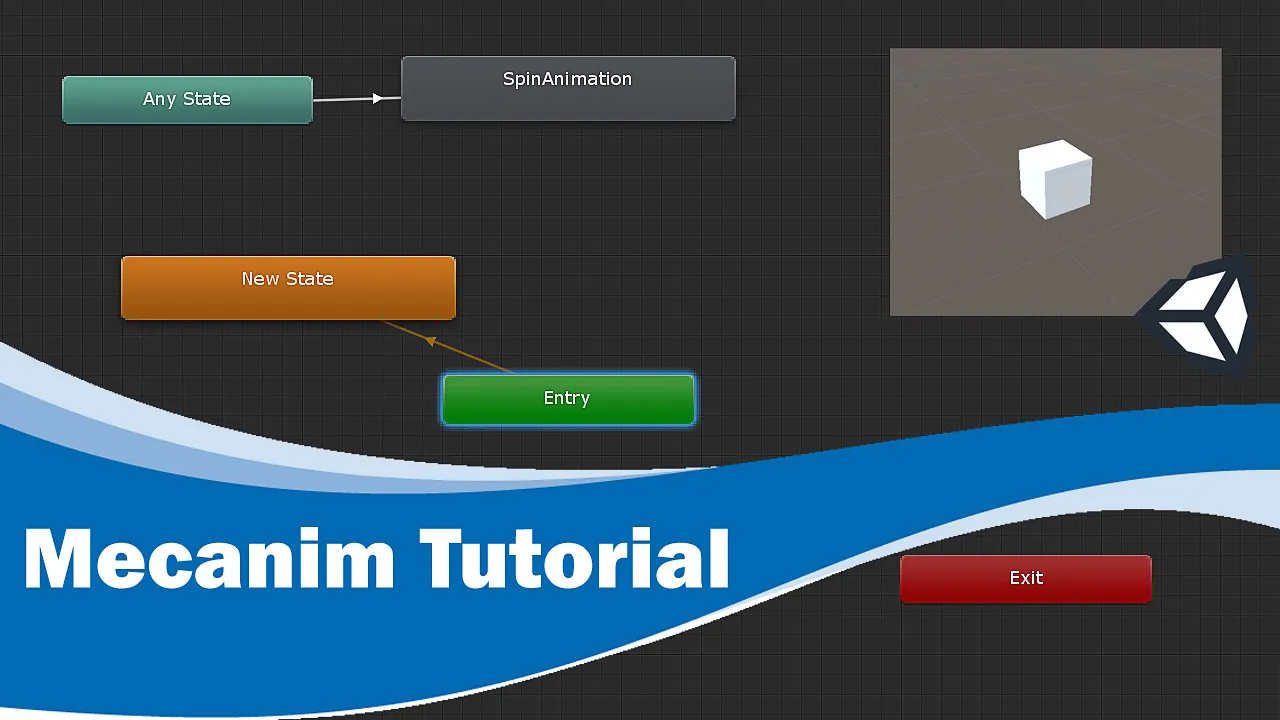 Any State

SpinAnimation

New State

Entry

Mecanim Tutorial

Exit